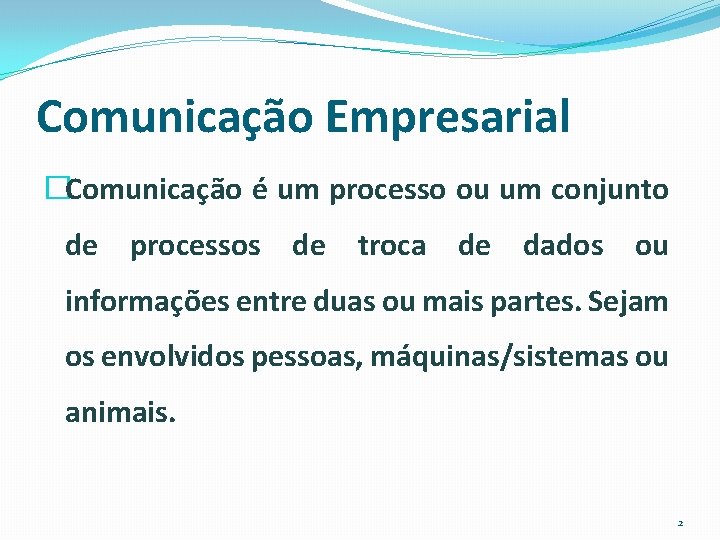 Comunicação Empresarial

Comunicação é um processo ou um conjunto de processos de troca de dados ou informações entre duas ou mais partes. Sejam os envolvidos pessoas, máquinas/sistemas ou animais.

2